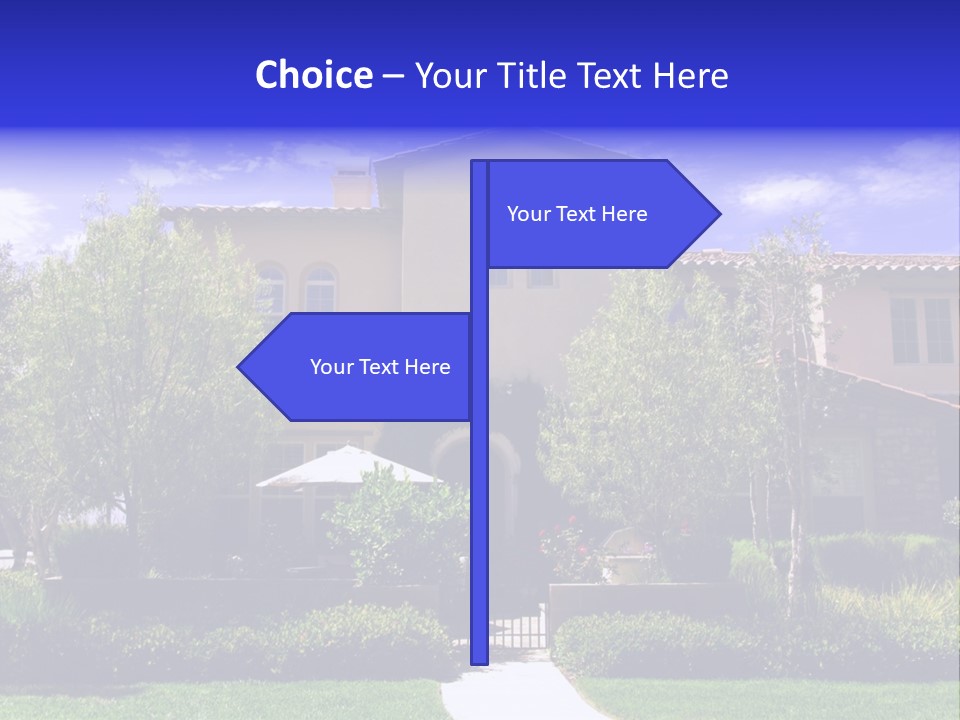 Choice – Your Title Text Here

Your Text Here

Your Text Here